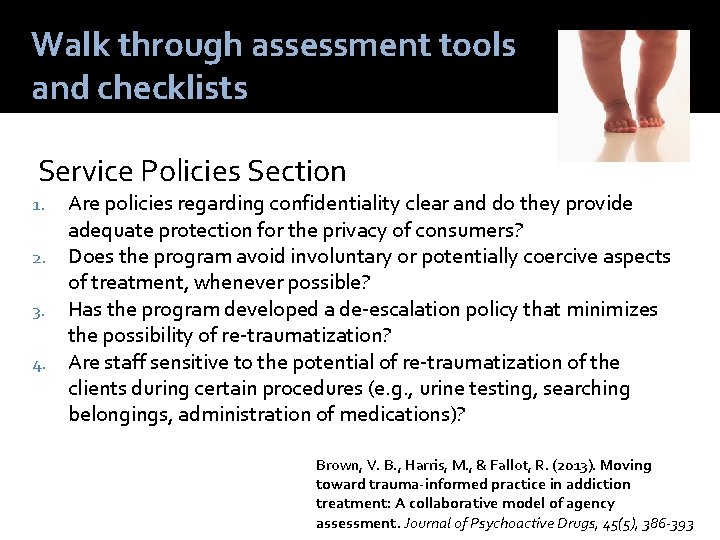 Walk through assessment tools and checklists

Service Policies Section

1. Are policies regarding confidentiality clear and do they provide adequate protection for the privacy of consumers?
2. Does the program avoid involuntary or potentially coercive aspects of treatment, whenever possible?
3. Has the program developed a de-escalation policy that minimizes the possibility of re-traumatization?
4. Are staff sensitive to the potential of re-traumatization of the clients during certain procedures (e.g., urine testing, searching belongings, administration of medications)?

Brown, V. B., Harris, M., & Fallot, R. (2013). Moving toward trauma-informed practice in addiction treatment: A collaborative model of agency assessment. Journal of Psychoactive Drugs, 45(5), 386-393